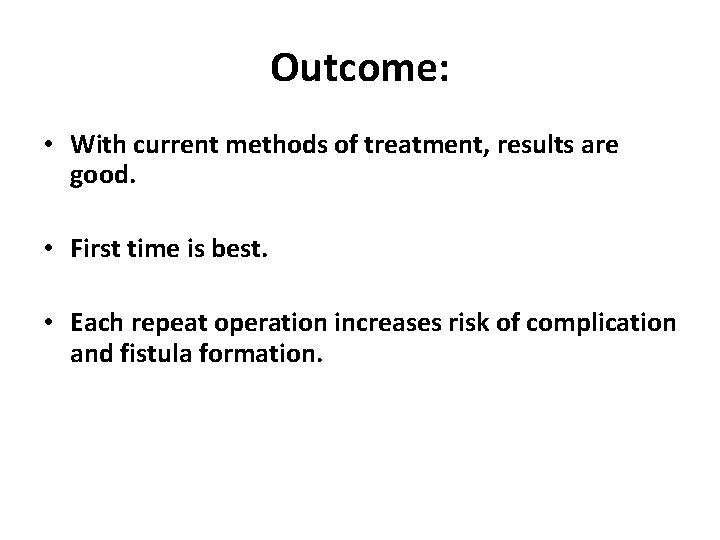 Outcome:

• With current methods of treatment, results are good.

• First time is best.

• Each repeat operation increases risk of complication and fistula formation.